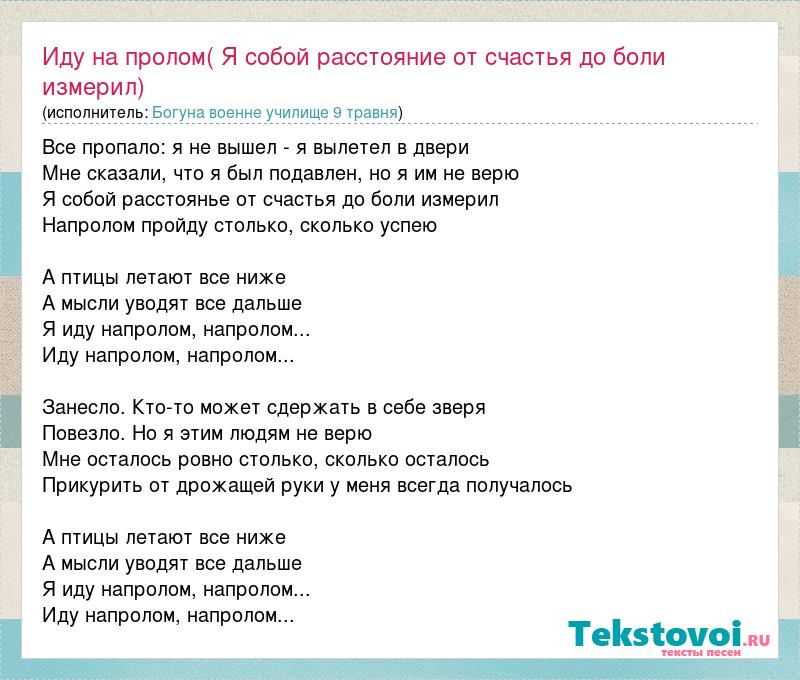 Иду на пролом( Я собой расстояние от счастья до боли измерил)
(исполнитель: Богуна военне училище 9 травня)

Все пропало: я не вышел - я вылетел в двери
Мне сказали, что я был подавлен, но я им не верю
Я собой расстоянье от счастья до боли измерил
Напролом пройду столько, сколько успею

А птицы летают все ниже
А мысли уводят все дальше
Я иду напролом, напролом...
Иду напролом, напролом...

Занесло. Кто-то может сдержать в себе зверя
Повезло. Но я этим людям не верю
Мне осталось ровно столько, сколько осталось
Прикурить от дрожащей руки у меня всегда получалось

А птицы летают все ниже
А мысли уводят все дальше
Я иду напролом, напролом...
Иду напролом, напролом...

Tekstovoi.RU
тексты песен